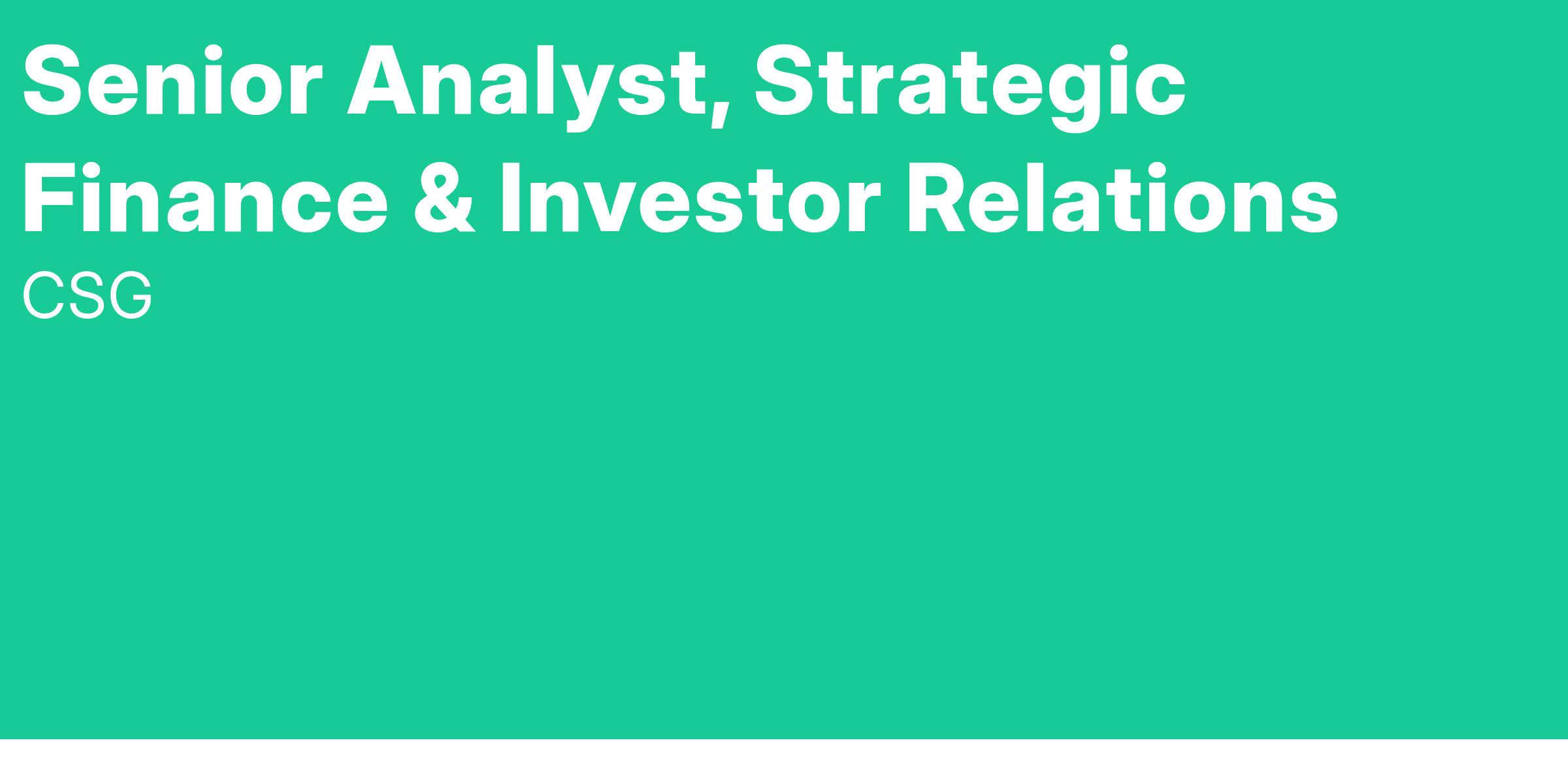 Senior Analyst, Strategic Finance & Investor Relations

CSG